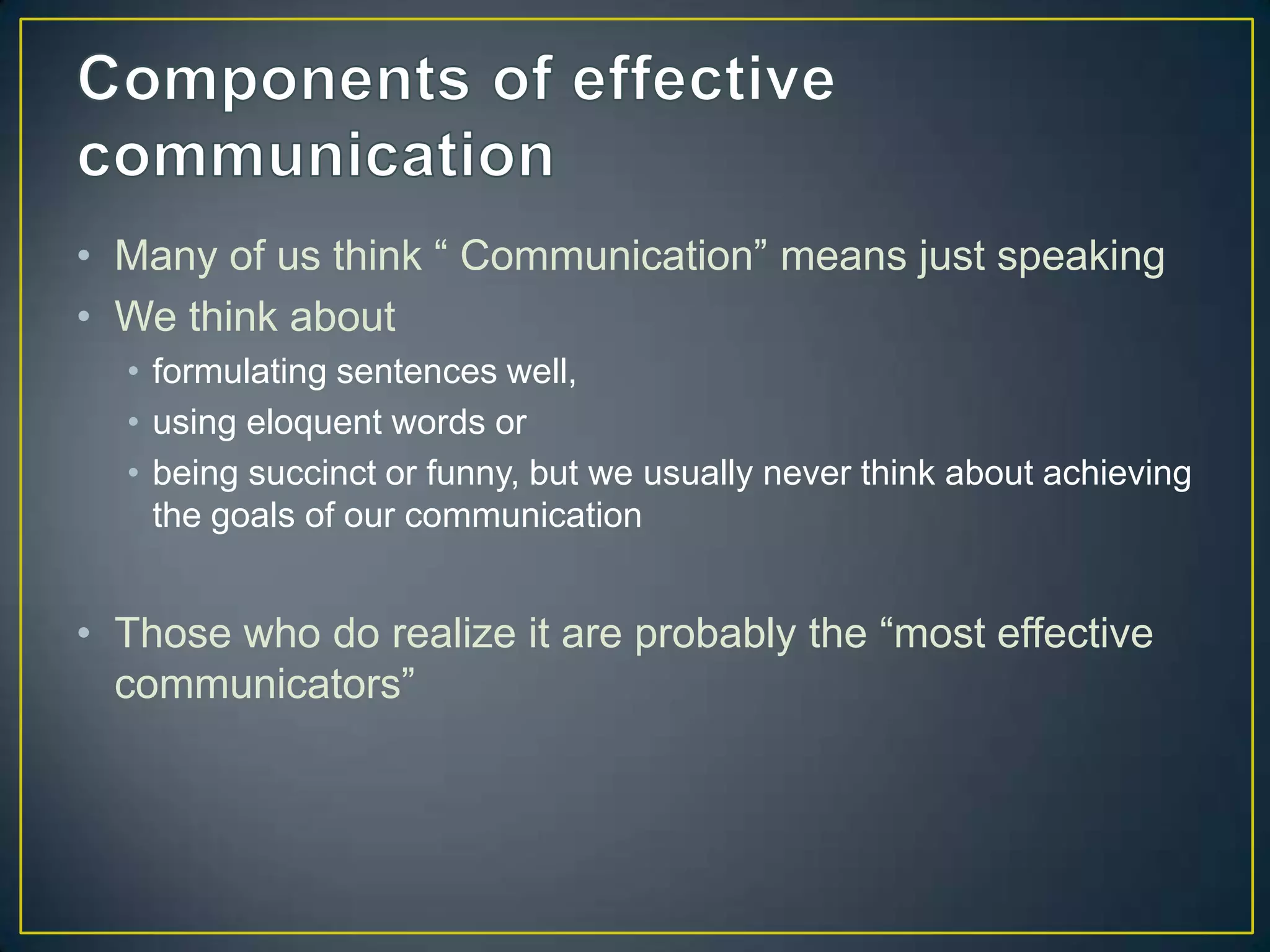 Components of effective communication

• Many of us think “ Communication” means just speaking
• We think about
  • formulating sentences well,
  • using eloquent words or
  • being succinct or funny, but we usually never think about achieving the goals of our communication

• Those who do realize it are probably the “most effective communicators”